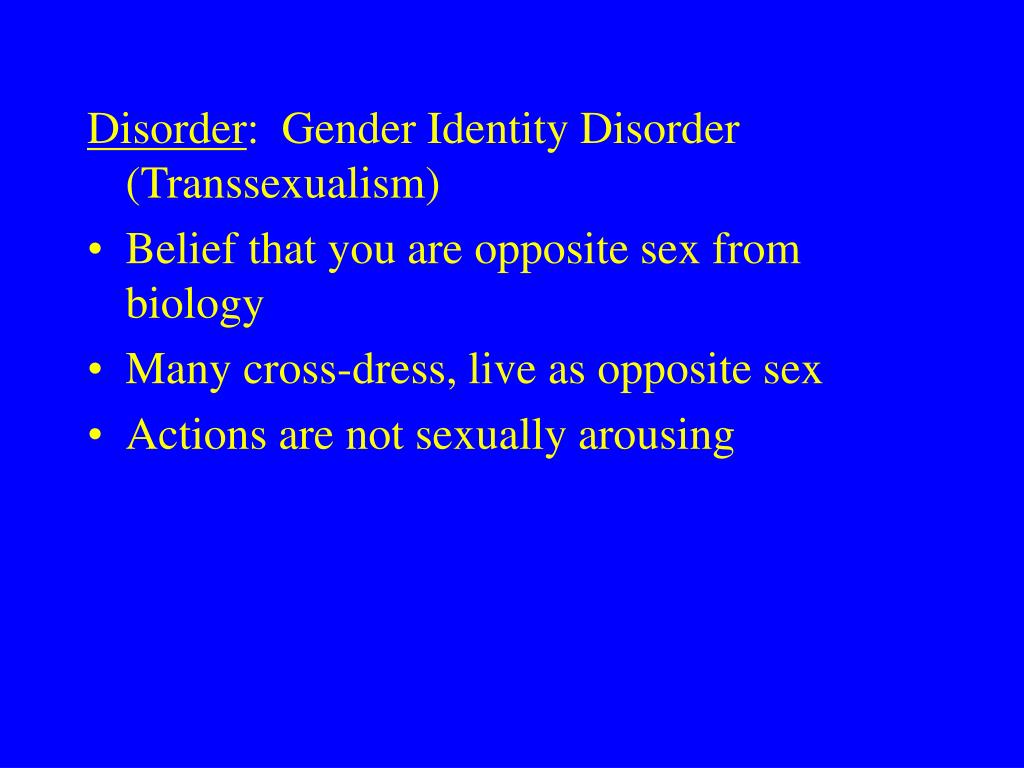 Disorder: Gender Identity Disorder (Transsexualism)

• Belief that you are opposite sex from biology
• Many cross-dress, live as opposite sex
• Actions are not sexually arousing